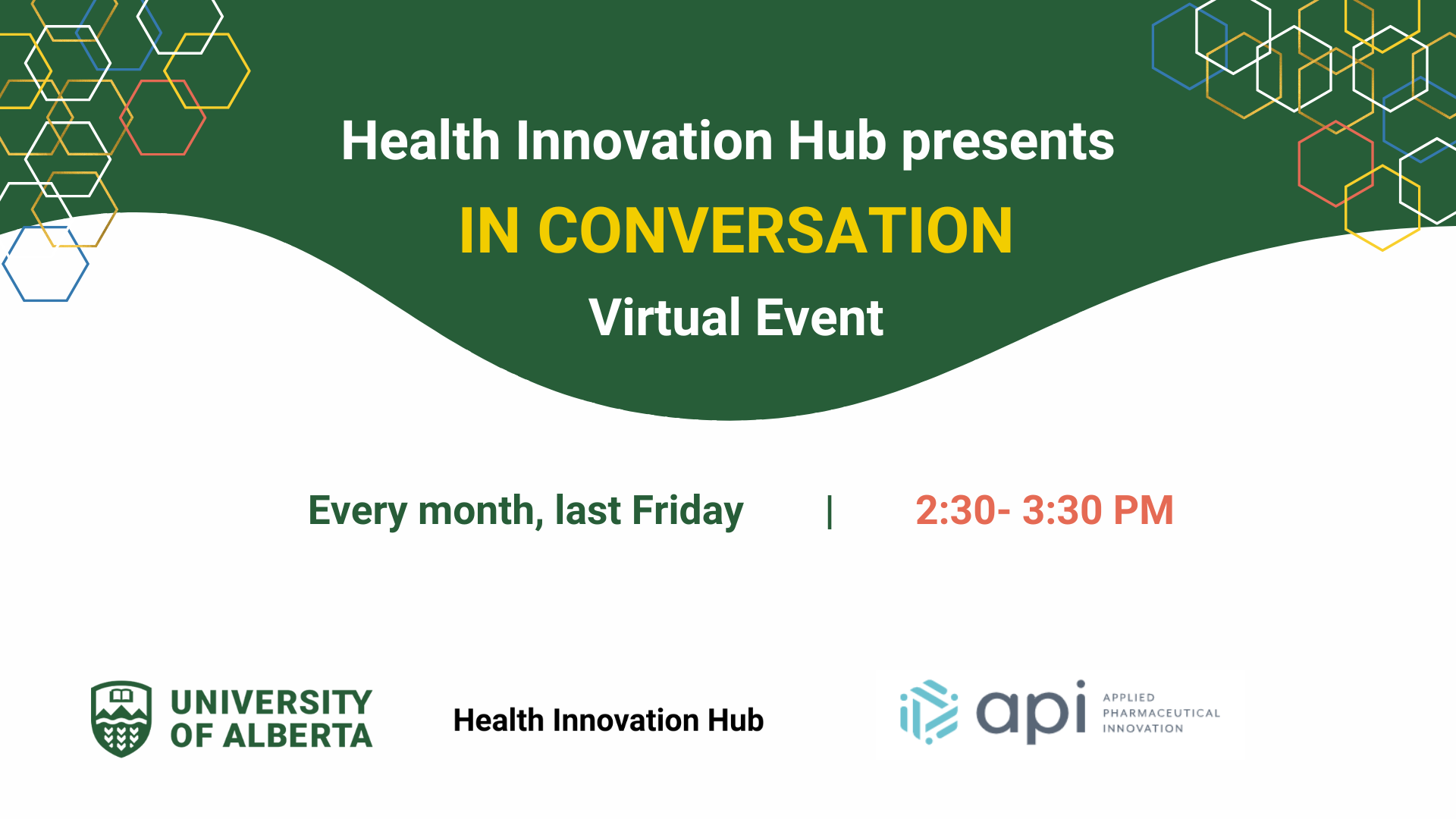 Health Innovation Hub presents

IN CONVERSATION

Virtual Event

Every month, last Friday | 2:30- 3:30 PM

UNIVERSITY OF ALBERTA

Health Innovation Hub

api APPLIED PHARMACEUTICAL INNOVATION